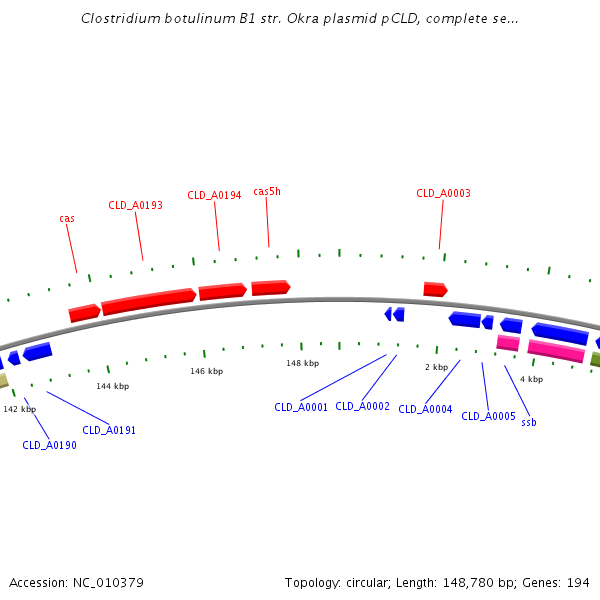 Clostridium botulinum B1 str. Okra plasmid pCLD, complete se...

cas
CLD_A0193
CLD_A0194
cas5h
CLD_A0003

142 kbp
144 kbp
146 kbp
148 kbp
2 kbp
4 kbp

CLD_A0190
CLD_A0191
CLD_A0001
CLD_A0002
CLD_A0004
CLD_A0005
ssb

Accession: NC_010379
Topology: circular; Length: 148,780 bp; Genes: 194